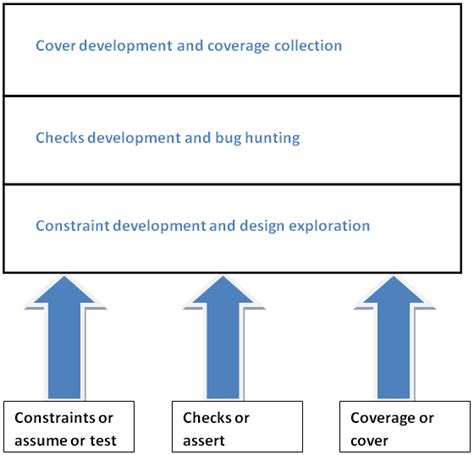 Cover development and coverage collection

Checks development and bug hunting

Constraint development and design exploration

Constraints or assume or test

Checks or assert

Coverage or cover